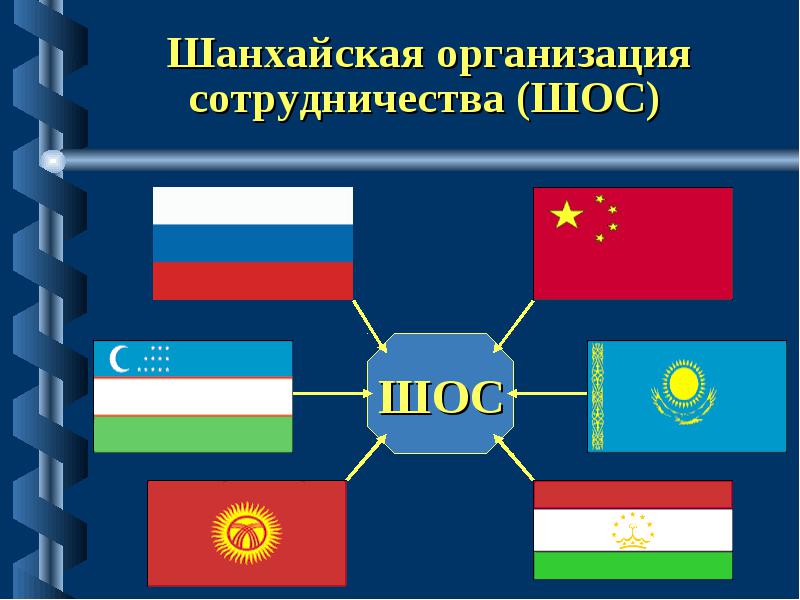 Шанхайская организация сотрудничества (ШОС)

ШОС